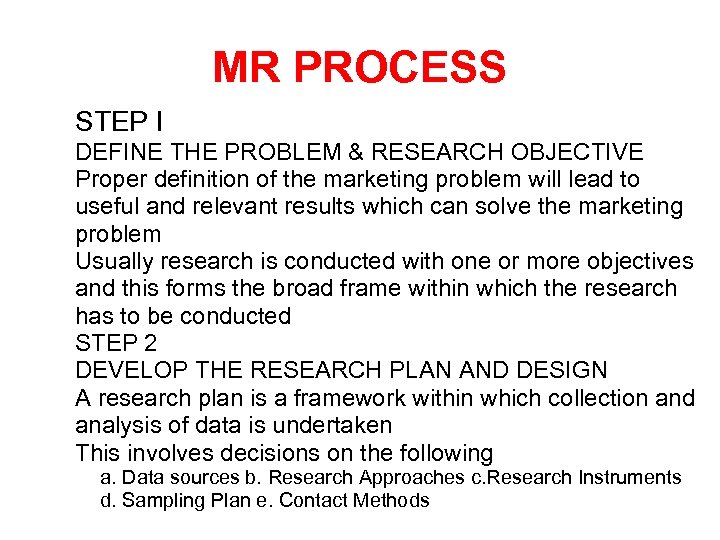 MR PROCESS

STEP I
DEFINE THE PROBLEM & RESEARCH OBJECTIVE
Proper definition of the marketing problem will lead to useful and relevant results which can solve the marketing problem
Usually research is conducted with one or more objectives and this forms the broad frame within which the research has to be conducted
STEP 2
DEVELOP THE RESEARCH PLAN AND DESIGN
A research plan is a framework within which collection and analysis of data is undertaken
This involves decisions on the following
a. Data sources b. Research Approaches c.Research Instruments
d. Sampling Plan e. Contact Methods